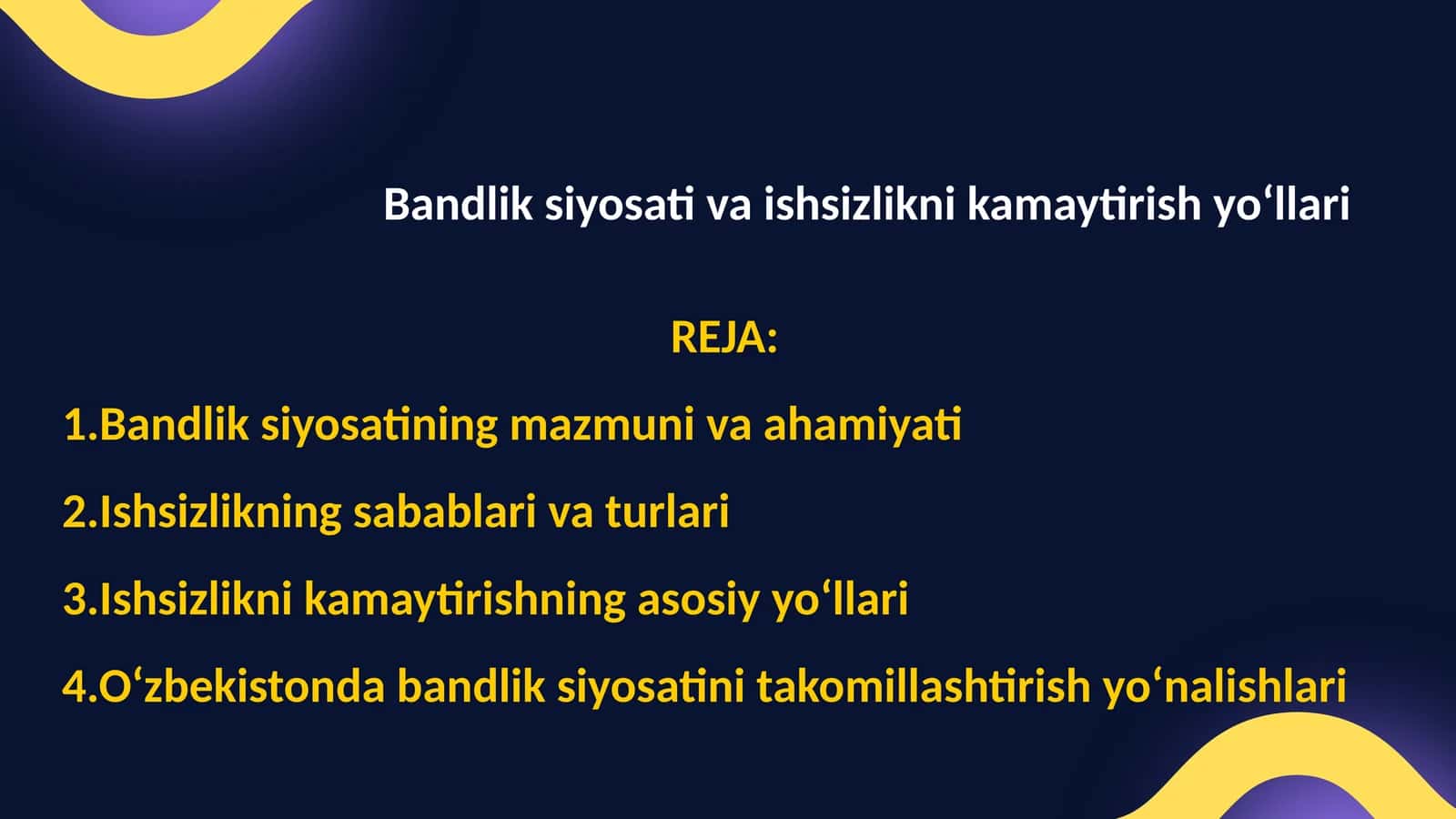 Bandlik siyosati va ishsizlikni kamaytirish yo‘llari

REJA:

1.Bandlik siyosatining mazmuni va ahamiyati

2.Ishsizlikning sabablari va turlari

3.Ishsizlikni kamaytirishning asosiy yo‘llari

4.O‘zbekistonda bandlik siyosatini takomillashtirish yo‘nalishlari